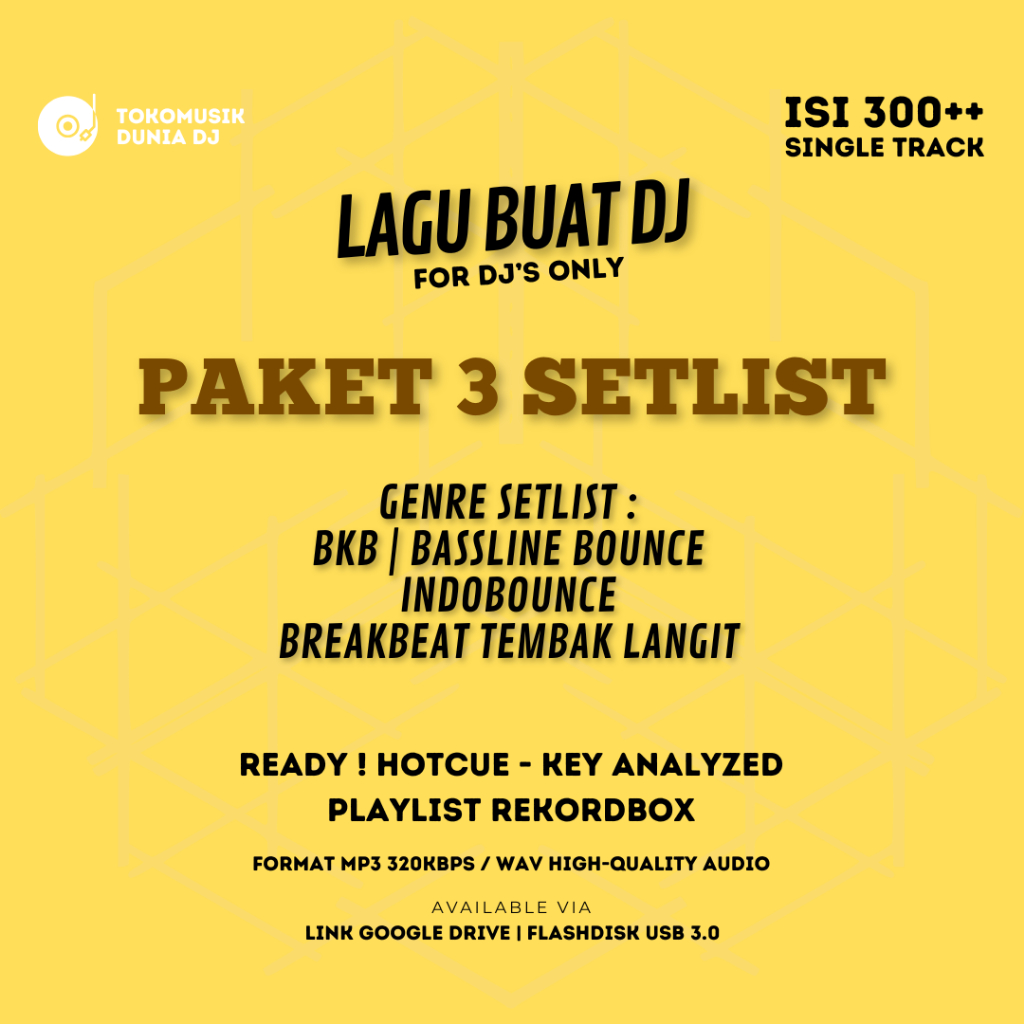 TOKOMUSIK DUNIA DJ

ISI 300++
SINGLE TRACK

LAGU BUAT DJ
FOR DJ'S ONLY

PAKET 3 SETLIST

GENRE SETLIST :
BKB | BASSLINE BOUNCE
INDOBOUNCE
BREAKBEAT TEMBAK LANGIT

READY ! HOTCUE - KEY ANALYZED
PLAYLIST REKORDBOX

FORMAT MP3 320KBPS / WAV HIGH-QUALITY AUDIO

AVAILABLE VIA
LINK GOOGLE DRIVE | FLASHDISK USB 3.0